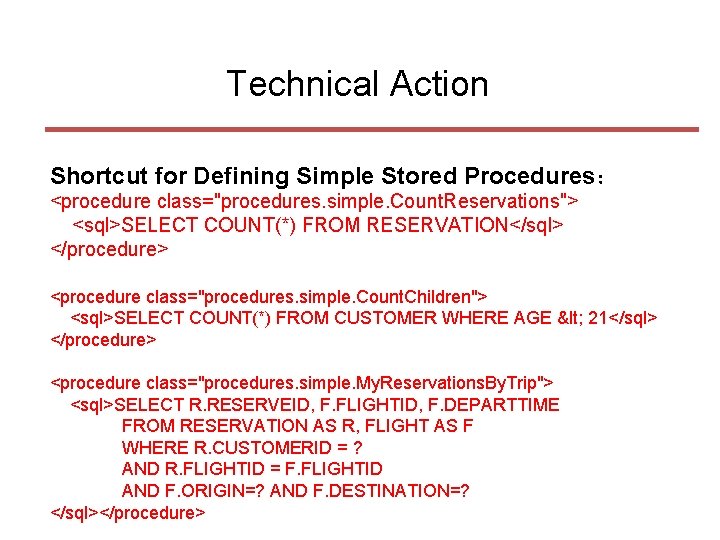 Technical Action

Shortcut for Defining Simple Stored Procedures：
<procedure class="procedures.simple.CountReservations">
<sql>SELECT COUNT(*) FROM RESERVATION</sql>
</procedure>

<procedure class="procedures.simple.CountChildren">
<sql>SELECT COUNT(*) FROM CUSTOMER WHERE AGE &lt; 21</sql>
</procedure>

<procedure class="procedures.simple.MyReservationsByTrip">
<sql>SELECT R.RESERVEID, F.FLIGHTID, F.DEPARTTIME
FROM RESERVATION AS R, FLIGHT AS F
WHERE R.CUSTOMERID = ?
AND R.FLIGHTID = F.FLIGHTID
AND F.ORIGIN=? AND F.DESTINATION=?
</sql></procedure>